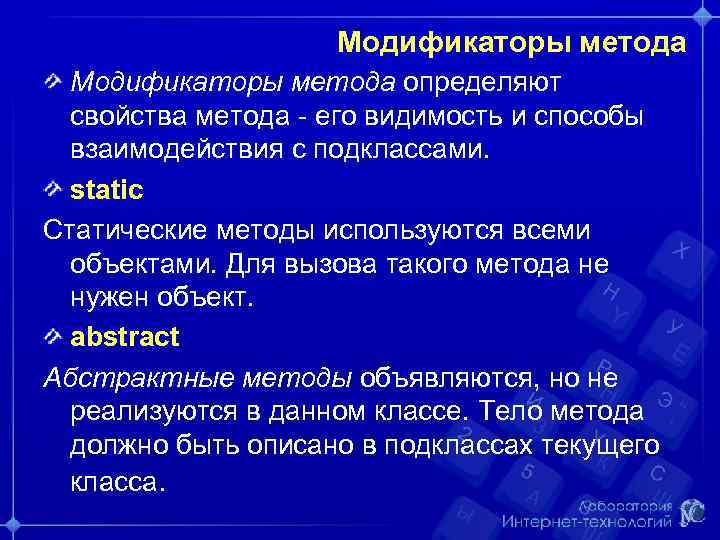 Модификаторы метода

Модификаторы метода определяют свойства метода - его видимость и способы взаимодействия с подклассами.

static

Статические методы используются всеми объектами. Для вызова такого метода не нужен объект.

abstract

Абстрактные методы объявляются, но не реализуются в данном классе. Тело метода должно быть описано в подклассах текущего класса.

Лаборатория Интернет-технологий